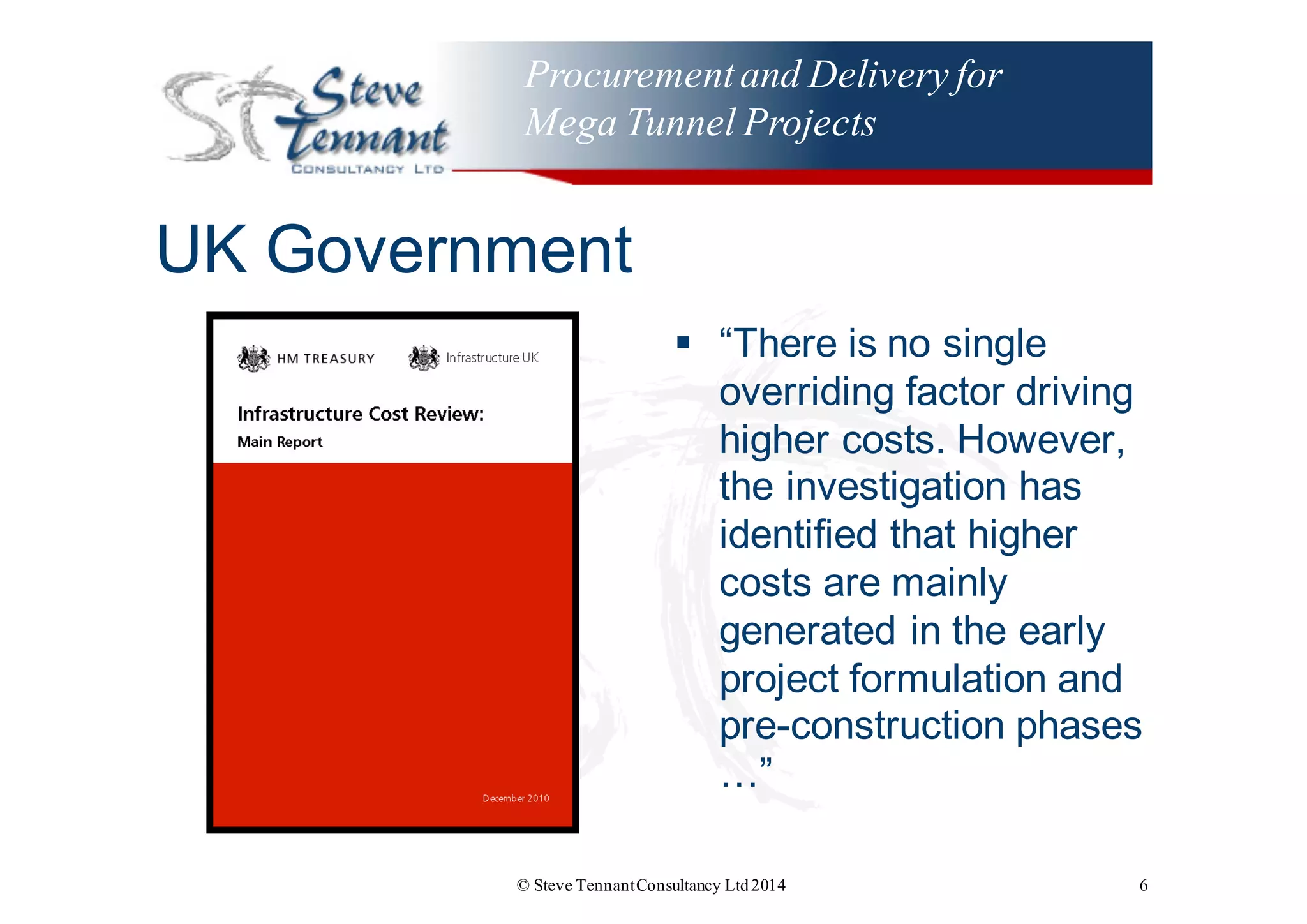 ST Steve Tennant CONSULTANCY LTD

Procurement and Delivery for Mega Tunnel Projects

UK Government

HM TREASURY Infrastructure UK

Infrastructure Cost Review:
Main Report

December 2010

▪ “There is no single overriding factor driving higher costs. However, the investigation has identified that higher costs are mainly generated in the early project formulation and pre-construction phases …”

© Steve Tennant Consultancy Ltd 2014 6